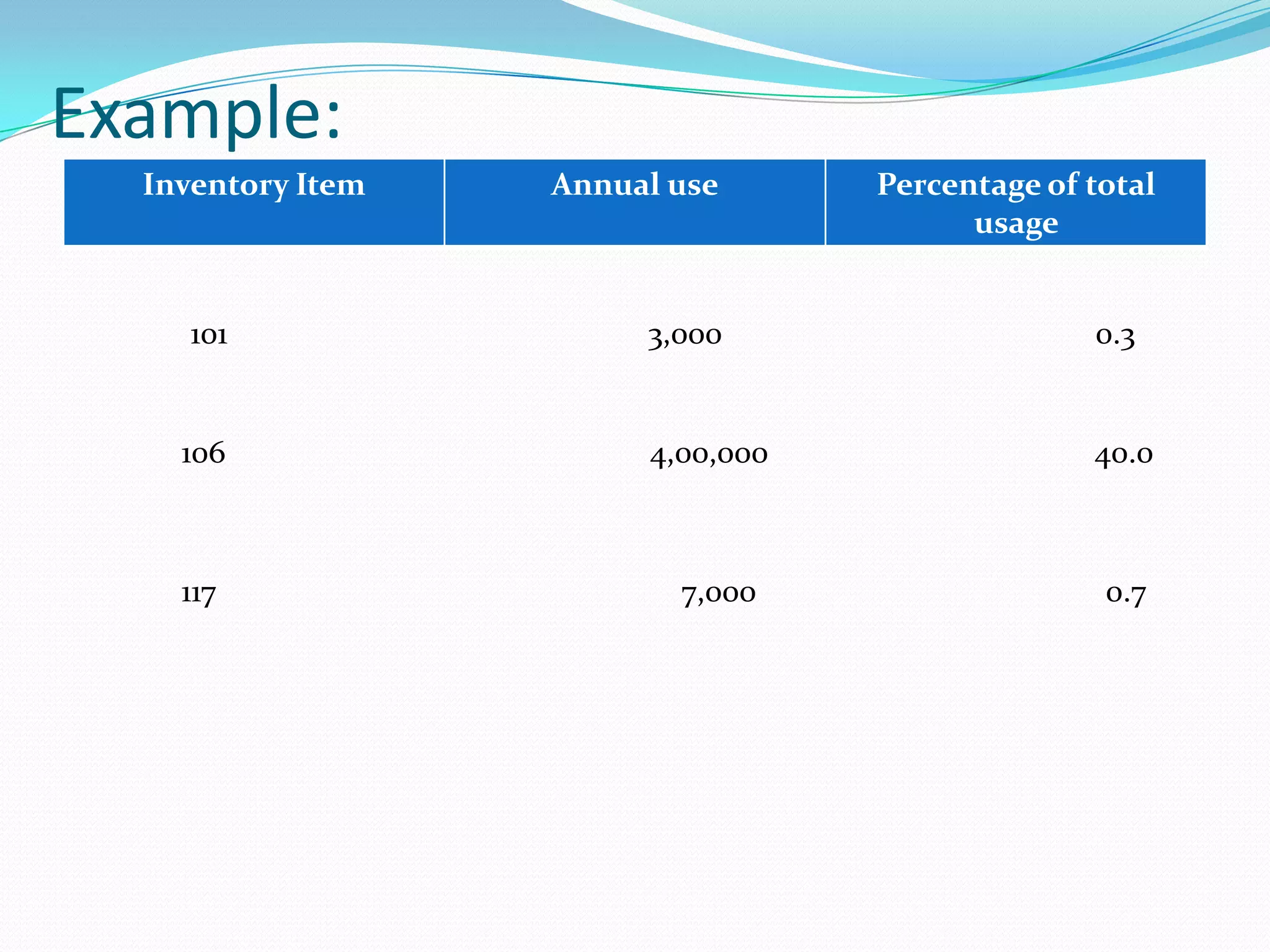 Example:

| Inventory Item | Annual use | Percentage of total usage |
|---|---|---|
| 101 | 3,000 | 0.3 |
| 106 | 4,00,000 | 40.0 |
| 117 | 7,000 | 0.7 |